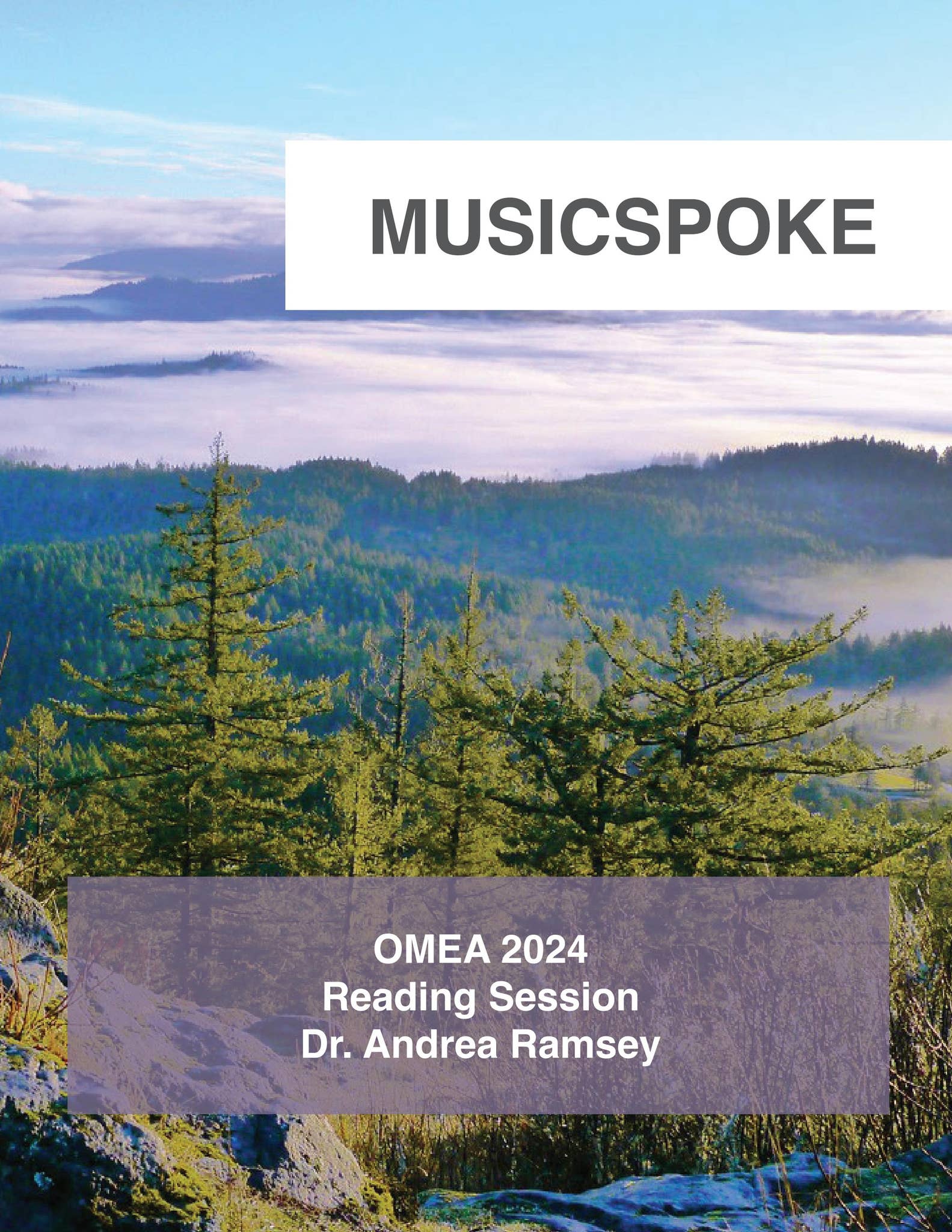 MUSICSPOKE

OMEA 2024
Reading Session
Dr. Andrea Ramsey